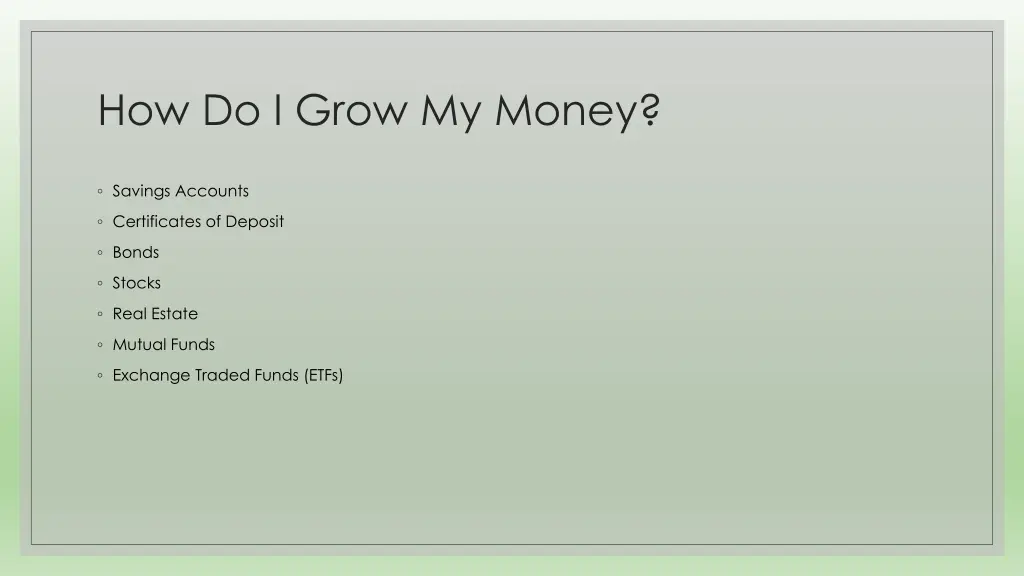 How Do I Grow My Money?

◦ Savings Accounts
◦ Certificates of Deposit
◦ Bonds
◦ Stocks
◦ Real Estate
◦ Mutual Funds
◦ Exchange Traded Funds (ETFs)